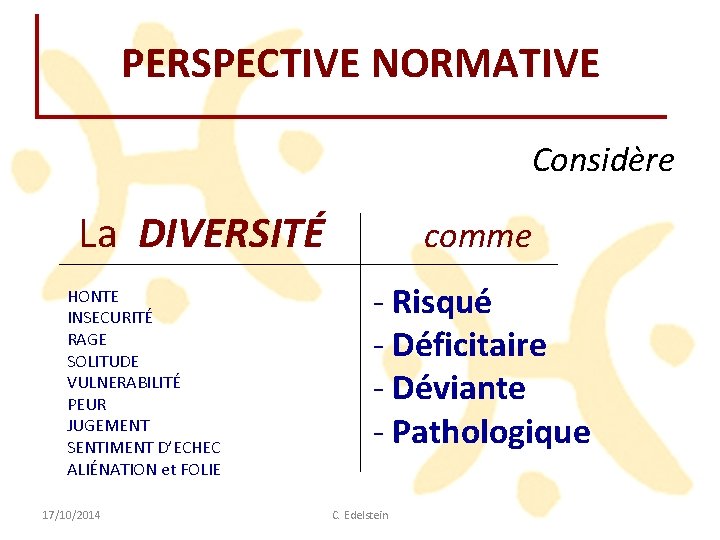 PERSPECTIVE NORMATIVE

Considère

La DIVERSITÉ

comme

HONTE
INSECURITÉ
RAGE
SOLITUDE
VULNERABILITÉ
PEUR
JUGEMENT
SENTIMENT D'ECHEC
ALIÉNATION et FOLIE

- Risqué
- Déficitaire
- Déviante
- Pathologique

17/10/2014

C. Edelstein